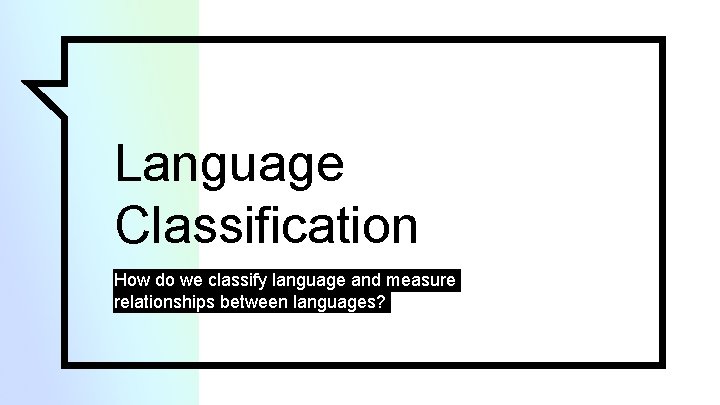 Language Classification

How do we classify language and measure relationships between languages?